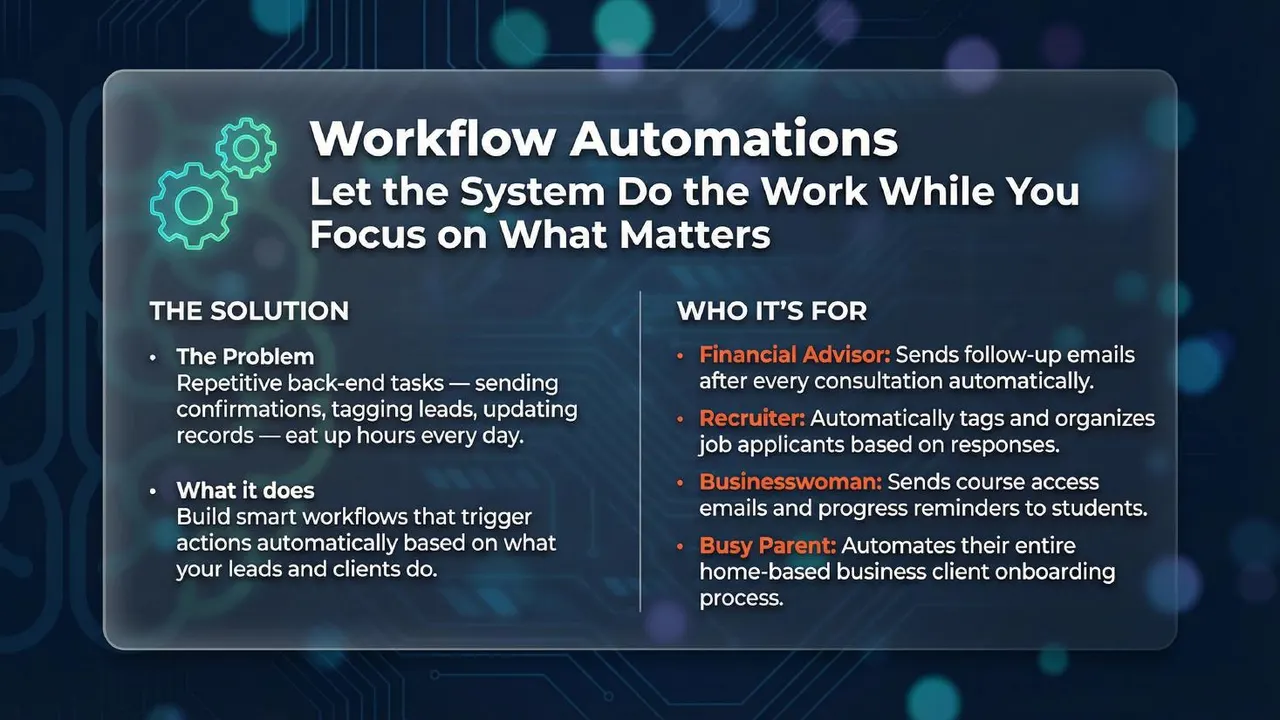 Workflow Automations
Let the System Do the Work While You Focus on What Matters

THE SOLUTION

• The Problem
Repetitive back-end tasks — sending confirmations, tagging leads, updating records — eat up hours every day.

• What it does
Build smart workflows that trigger actions automatically based on what your leads and clients do.

WHO IT'S FOR

• Financial Advisor: Sends follow-up emails after every consultation automatically.

• Recruiter: Automatically tags and organizes job applicants based on responses.

• Businesswoman: Sends course access emails and progress reminders to students.

• Busy Parent: Automates their entire home-based business client onboarding process.